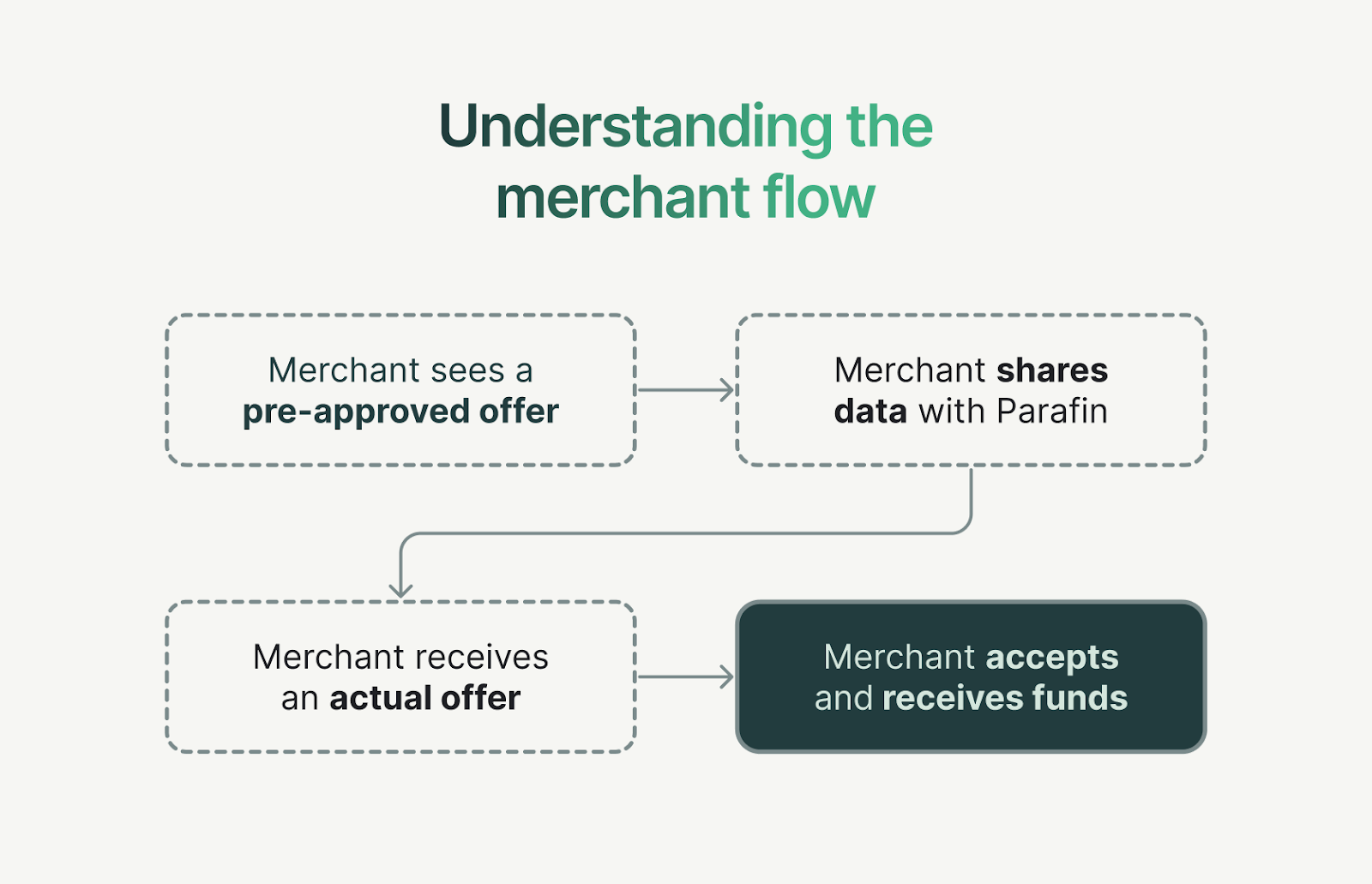 Understanding the merchant flow

Merchant sees a pre-approved offer

Merchant shares data with Parafin

Merchant receives an actual offer

Merchant accepts and receives funds